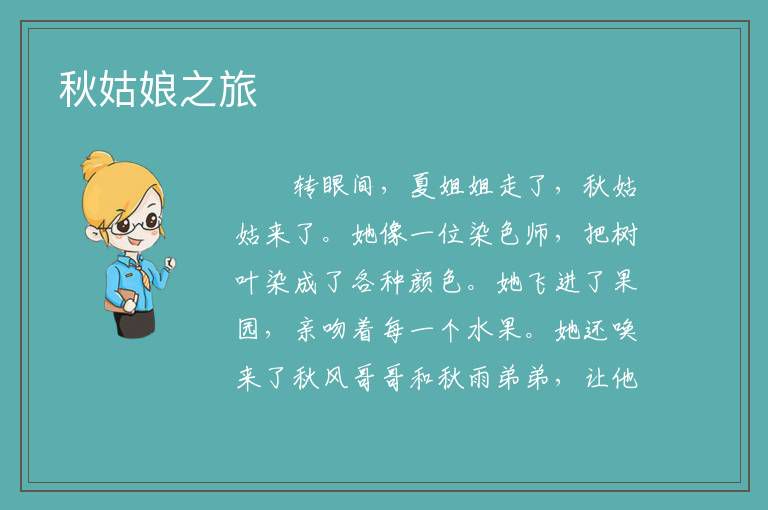 秋姑娘之旅

转眼间，夏姐姐走了，秋姑姑来了。她像一位染色师，把树叶染成了各种颜色。她飞进了果园，亲吻着每一个水果。她还唤来了秋风哥哥和秋雨弟弟，让他